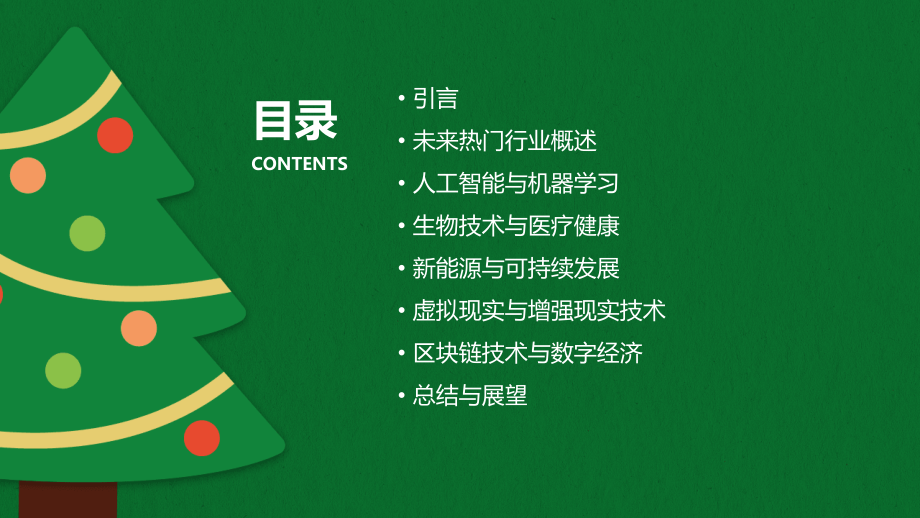 目录
CONTENTS

• 引言
• 未来热门行业概述
• 人工智能与机器学习
• 生物技术与医疗健康
• 新能源与可持续发展
• 虚拟现实与增强现实技术
• 区块链技术与数字经济
• 总结与展望